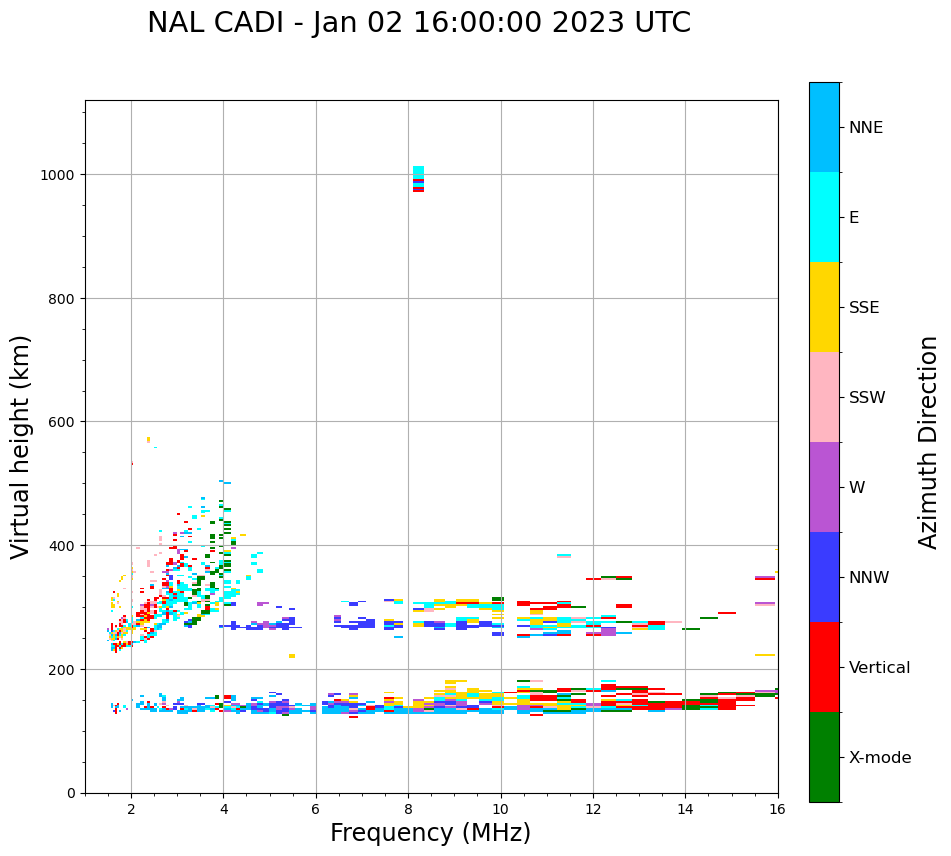 NAL CADI - Jan 02 16:00:00 2023 UTC

Virtual height (km)

1000
800
600
400
200
0

2
4
6
8
10
12
14
16

Frequency (MHz)

NNE
E
SSE
SSW
W
NNW
Vertical
X-mode

Azimuth Direction